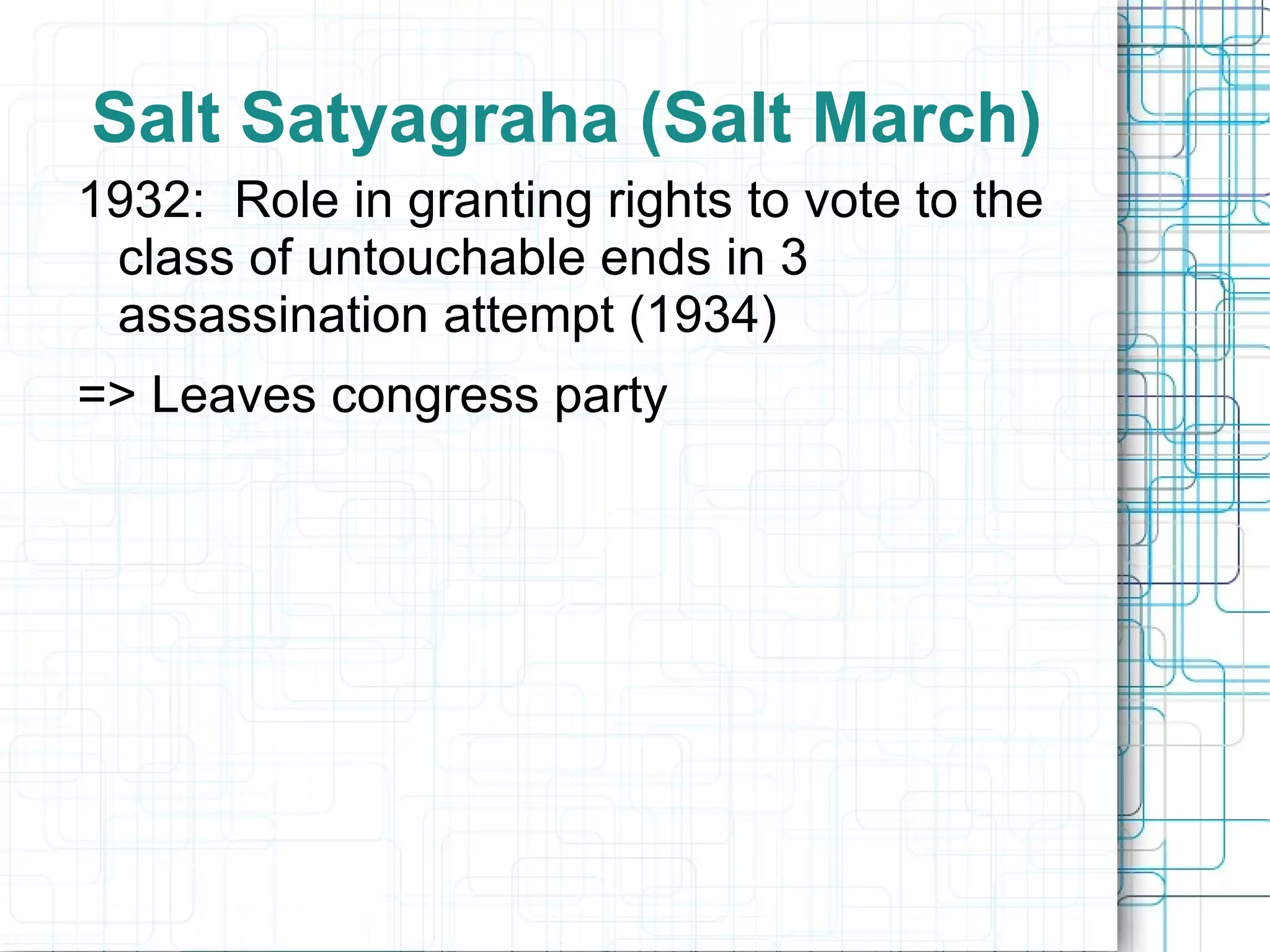 Salt Satyagraha (Salt March)

1932: Role in granting rights to vote to the class of untouchable ends in 3 assassination attempt (1934)

=> Leaves congress party